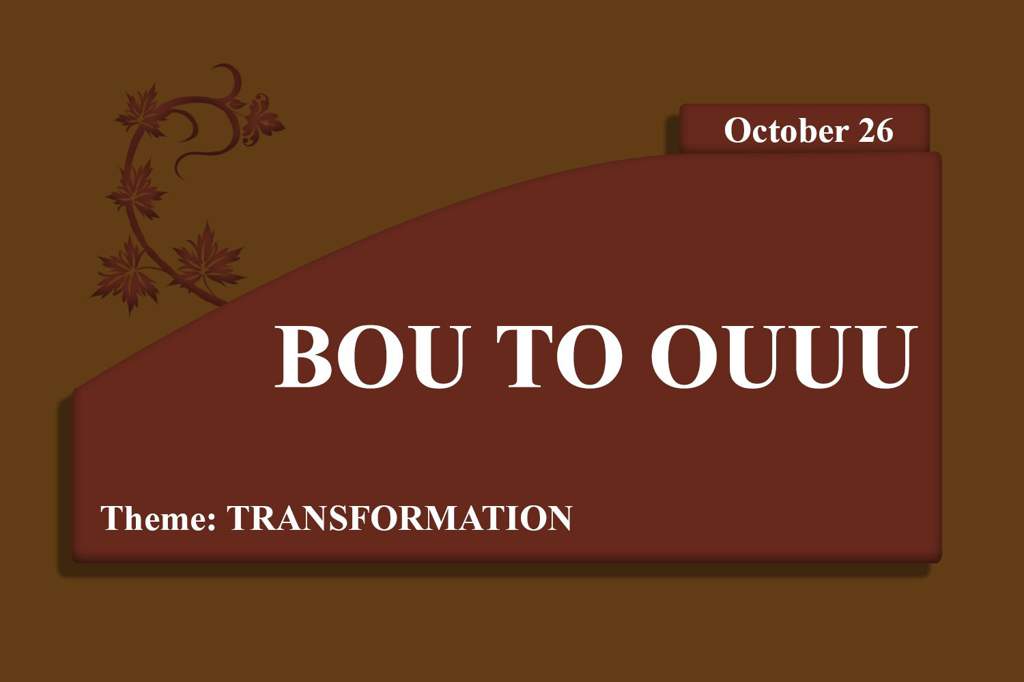 October 26

BOU TO OUUU

Theme: TRANSFORMATION